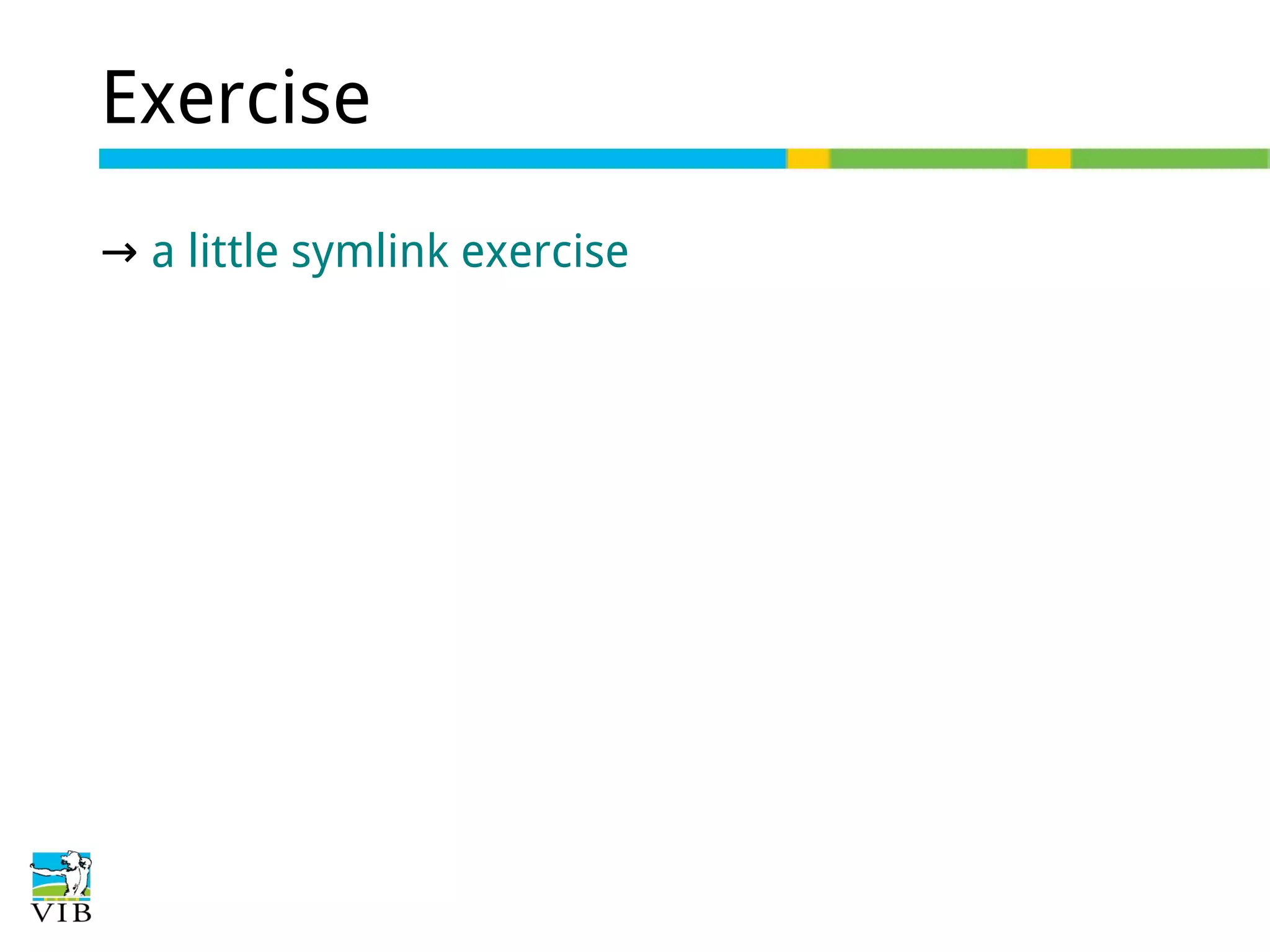 Exercise

→ a little symlink exercise

VIB